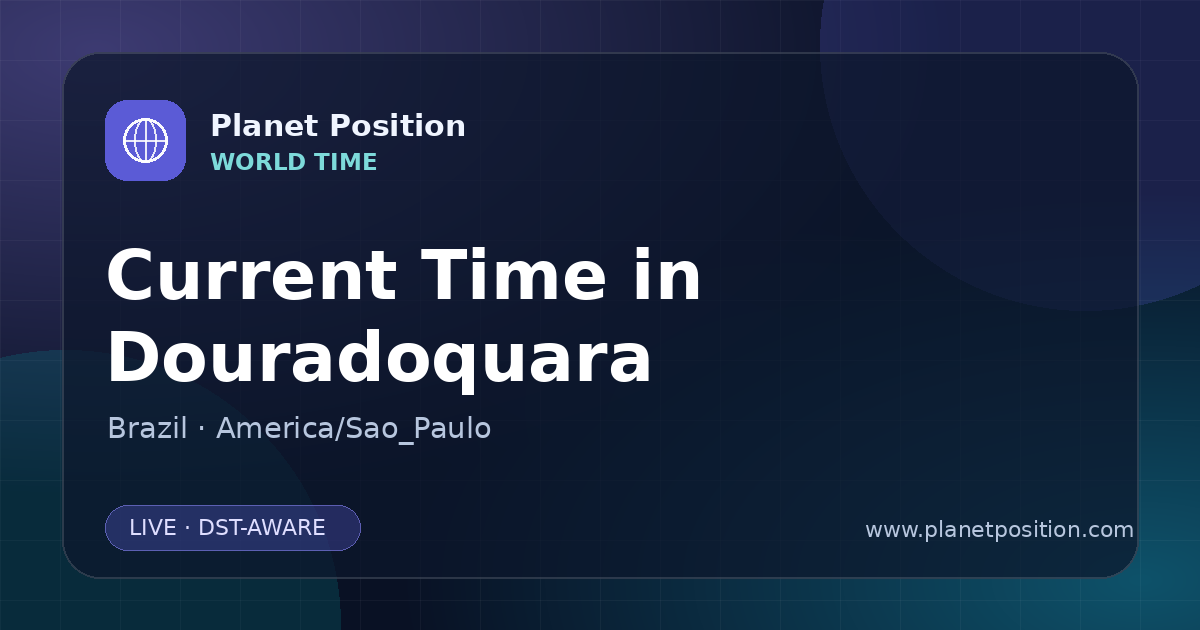 Planet Position
WORLD TIME

Current Time in Douradoquara

Brazil · America/Sao_Paulo

LIVE · DST-AWARE

www.planetposition.com